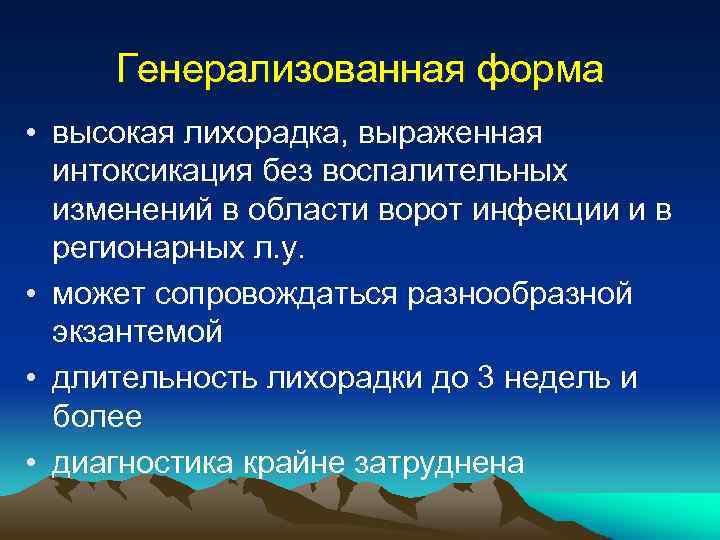 Генерализованная форма

• высокая лихорадка, выраженная интоксикация без воспалительных изменений в области ворот инфекции и в регионарных л.у.

• может сопровождаться разнообразной экзантемой

• длительность лихорадки до 3 недель и более

• диагностика крайне затруднена